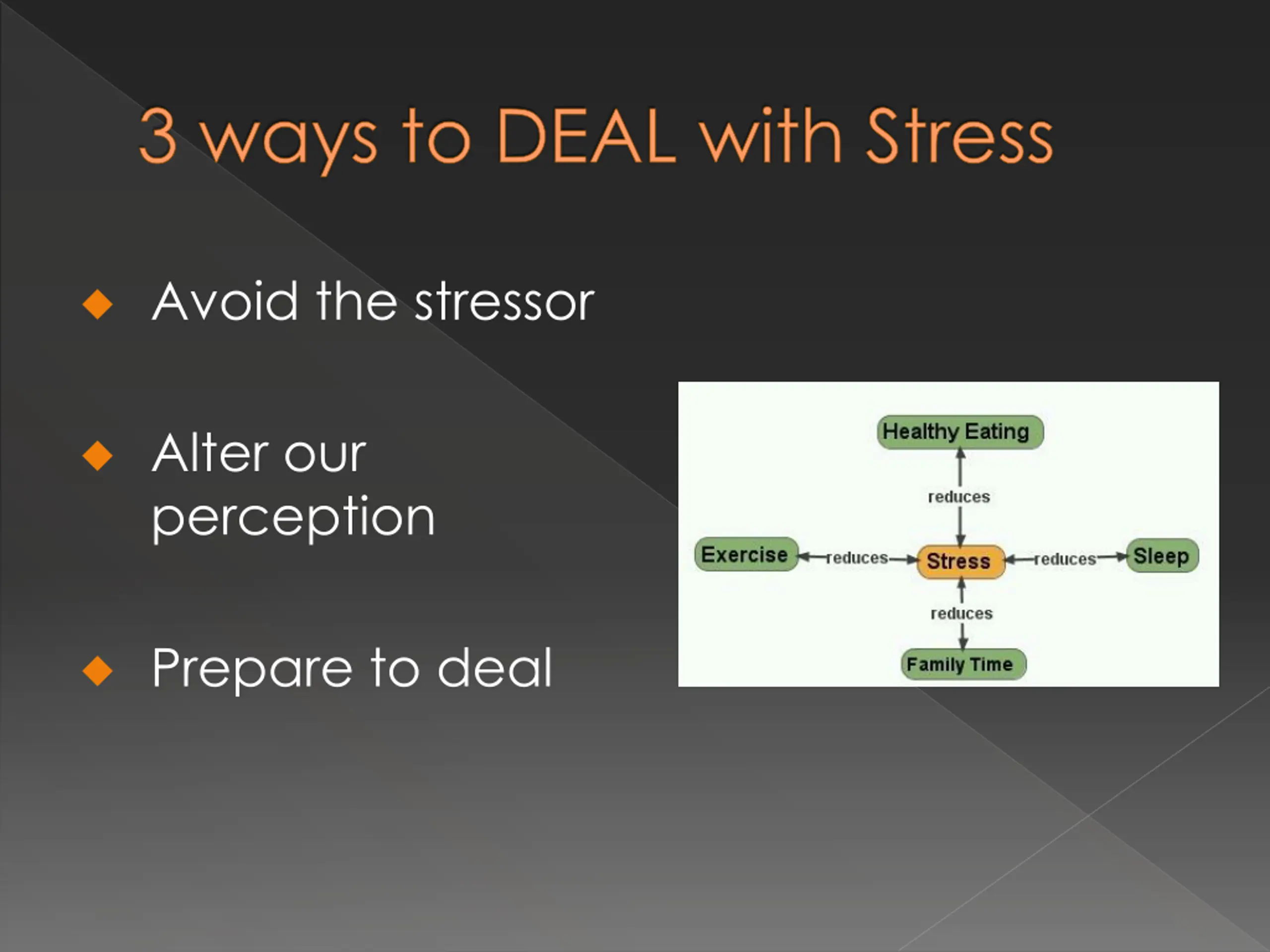 3 ways to DEAL with Stress

Avoid the stressor

Alter our perception

Prepare to deal

Healthy Eating
reduces
Exercise reduces Stress reduces Sleep
reduces
Family Time